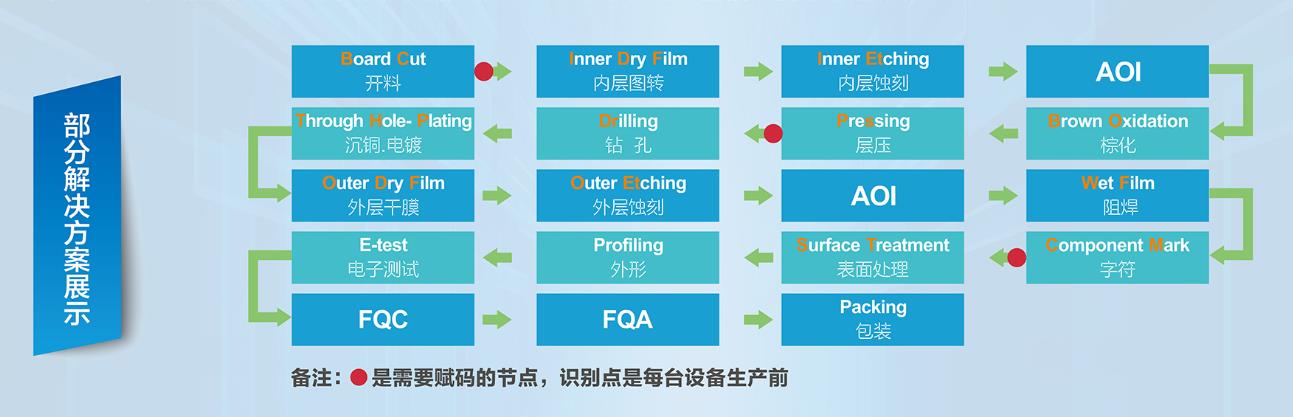 部分解决方案展示

Board Cut
开料

Inner Dry Film
内层图转

Inner Etching
内层蚀刻

AOI

Brown Oxidation
棕化

Pressing
层压

Drilling
钻 孔

Through Hole- Plating
沉铜.电镀

Outer Dry Film
外层干膜

Outer Etching
外层蚀刻

AOI

Wet Film
阻焊

Component Mark
字符

Surface Treatment
表面处理

Profiling
外形

E-test
电子测试

FQC

FQA

Packing
包装

备注：是需要赋码的节点，识别点是每台设备生产前